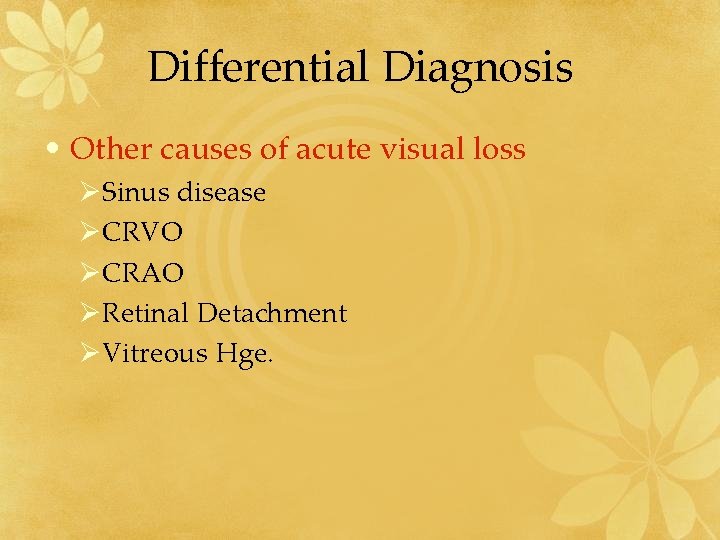 Differential Diagnosis

• Other causes of acute visual loss
  ➢ Sinus disease
  ➢ CRVO
  ➢ CRAO
  ➢ Retinal Detachment
  ➢ Vitreous Hge.